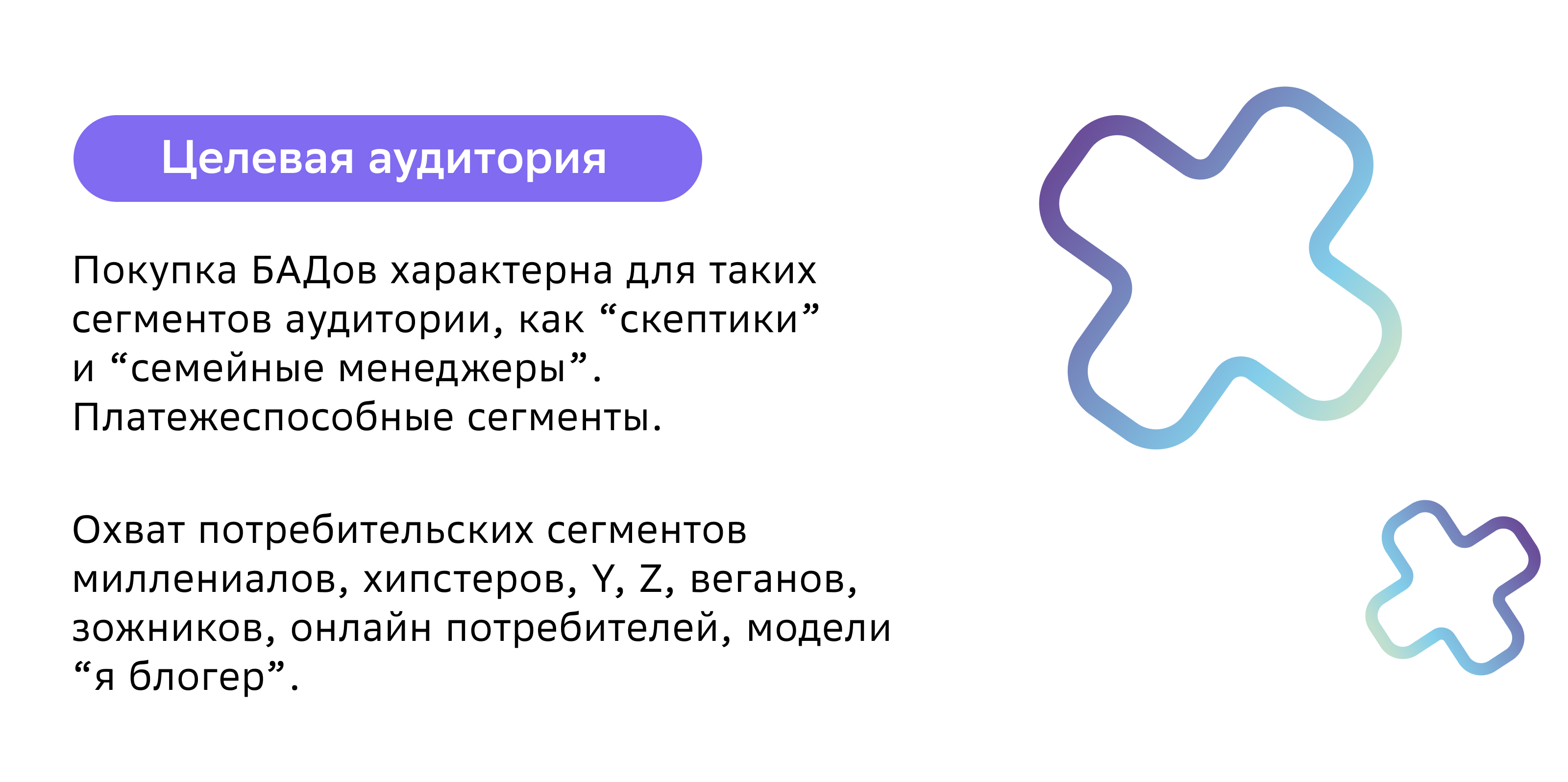 Целевая аудитория

Покупка БАДов характерна для таких сегментов аудитории, как “скептики” и “семейные менеджеры”. Платежеспособные сегменты.

Охват потребительских сегментов миллениалов, хипстеров, Y, Z, веганов, зожников, онлайн потребителей, модели “я блогер”.